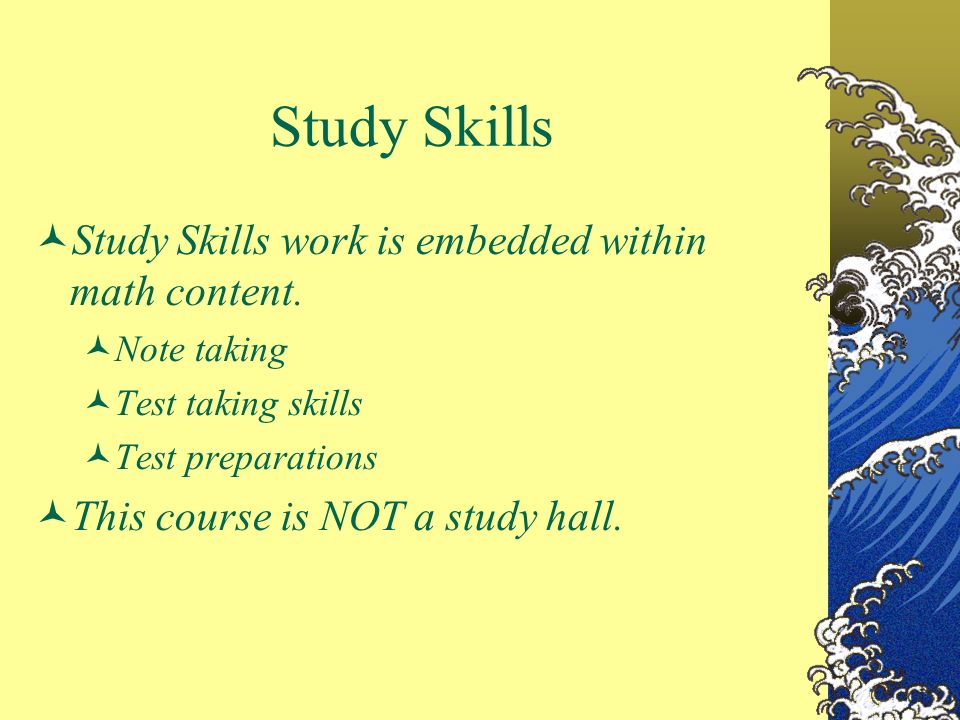 Study Skills

Study Skills work is embedded within math content.

Note taking

Test taking skills

Test preparations

This course is NOT a study hall.